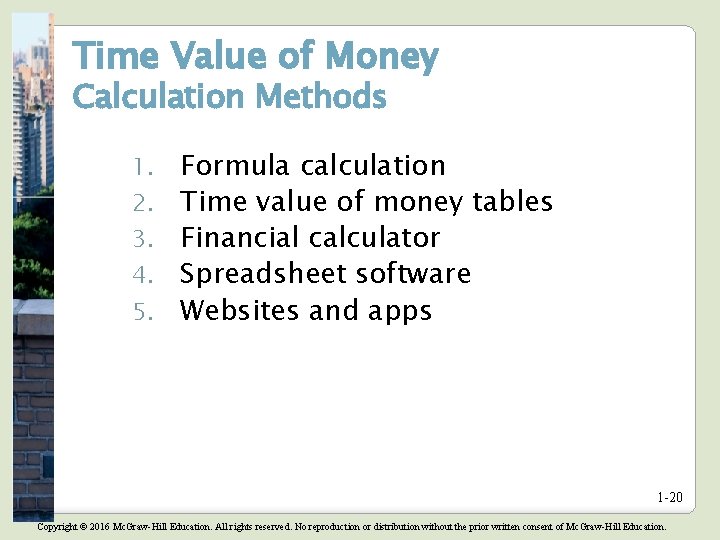 Time Value of Money
Calculation Methods

1. Formula calculation
2. Time value of money tables
3. Financial calculator
4. Spreadsheet software
5. Websites and apps

1-20

Copyright © 2016 McGraw-Hill Education. All rights reserved. No reproduction or distribution without the prior written consent of McGraw-Hill Education.